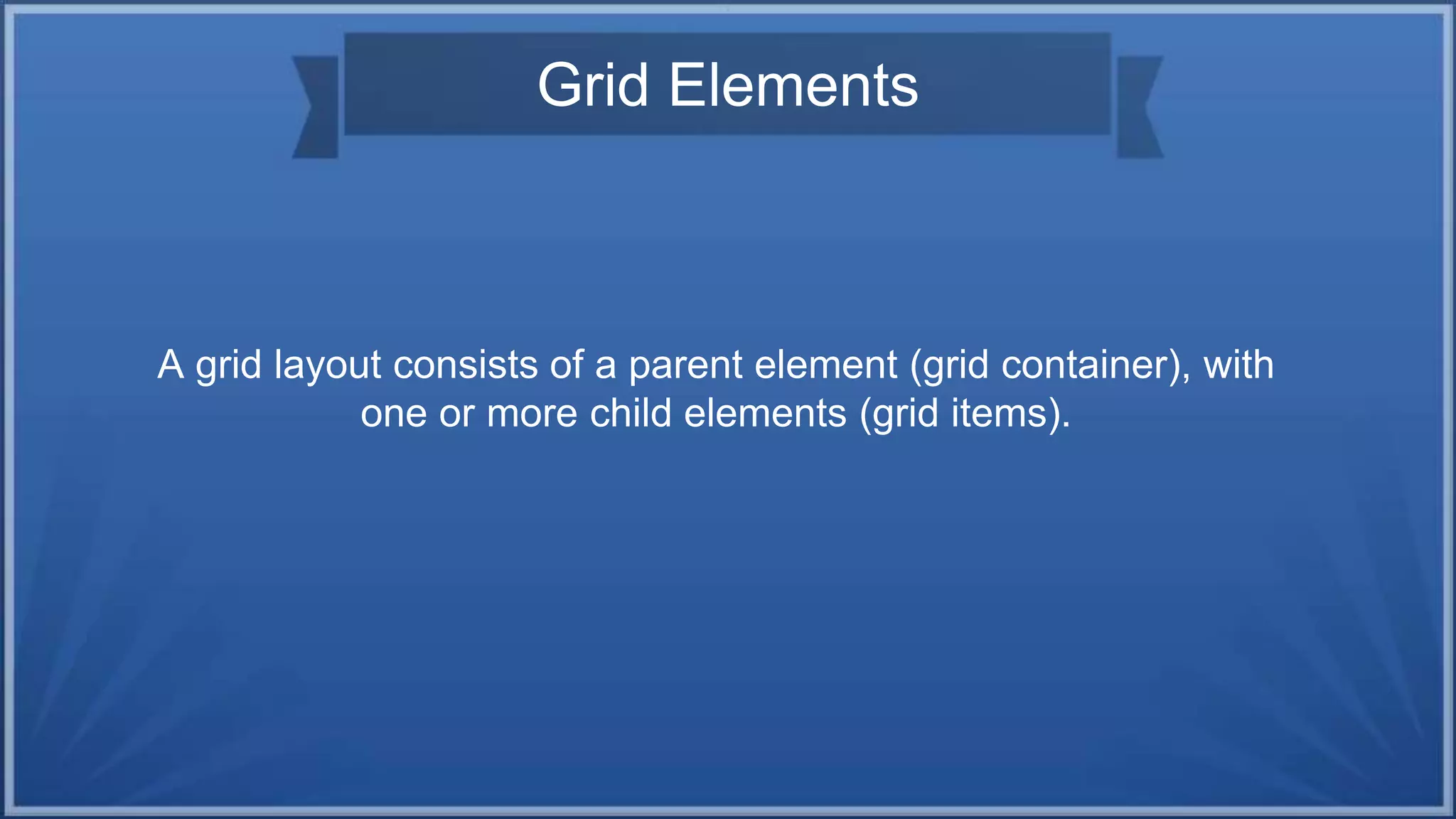 Grid Elements

A grid layout consists of a parent element (grid container), with one or more child elements (grid items).